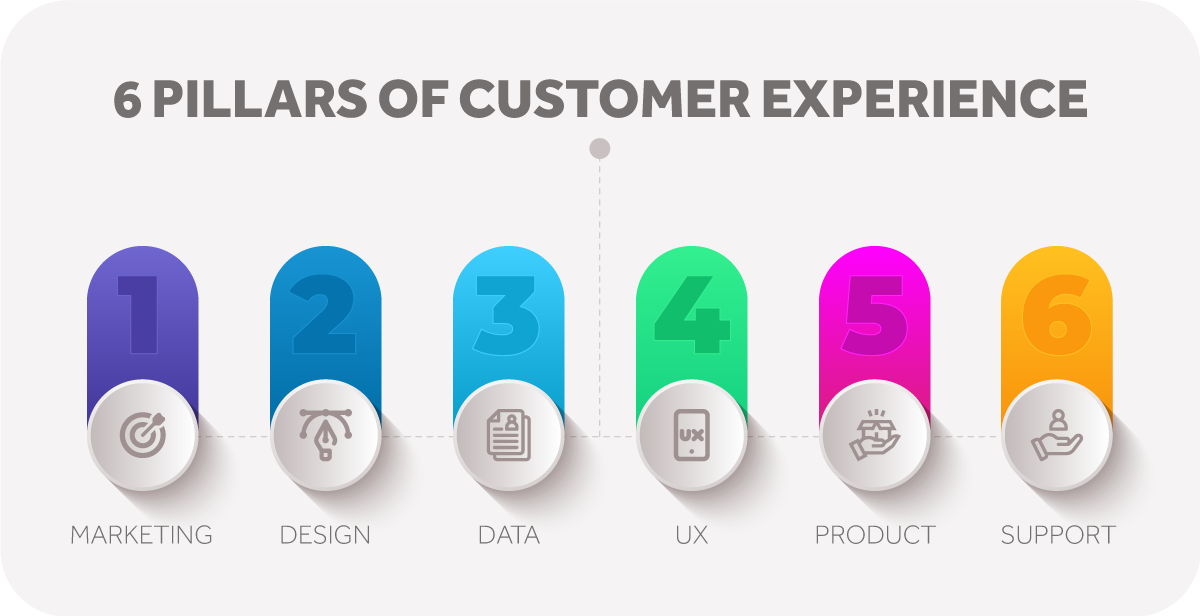 6 PILLARS OF CUSTOMER EXPERIENCE

1
MARKETING

2
DESIGN

3
DATA

4
UX
UX

5
PRODUCT

6
SUPPORT